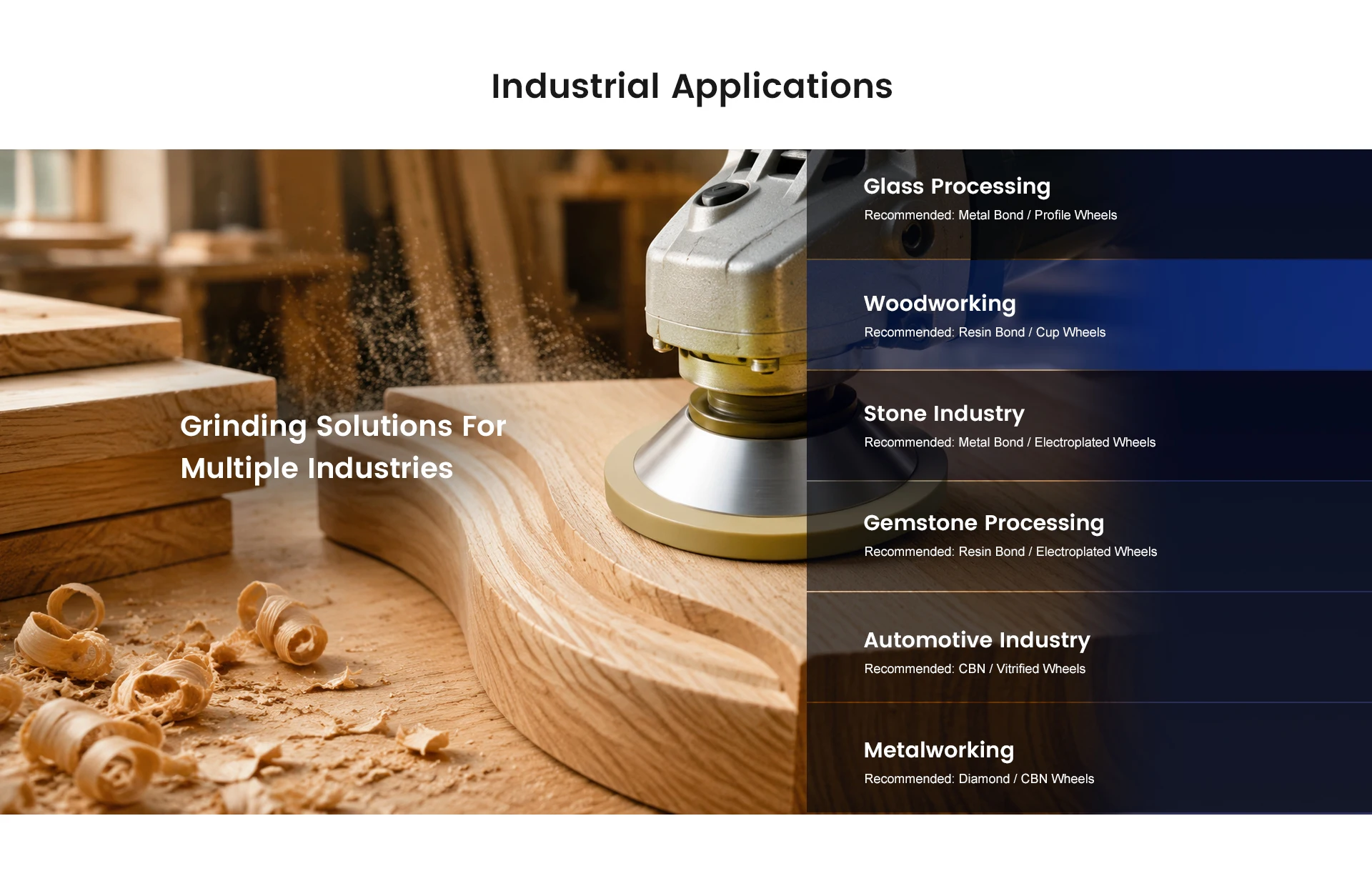 Industrial Applications

Grinding Solutions For Multiple Industries

Glass Processing
Recommended: Metal Bond / Profile Wheels

Woodworking
Recommended: Resin Bond / Cup Wheels

Stone Industry
Recommended: Metal Bond / Electroplated Wheels

Gemstone Processing
Recommended: Resin Bond / Electroplated Wheels

Automotive Industry
Recommended: CBN / Vitrified Wheels

Metalworking
Recommended: Diamond / CBN Wheels